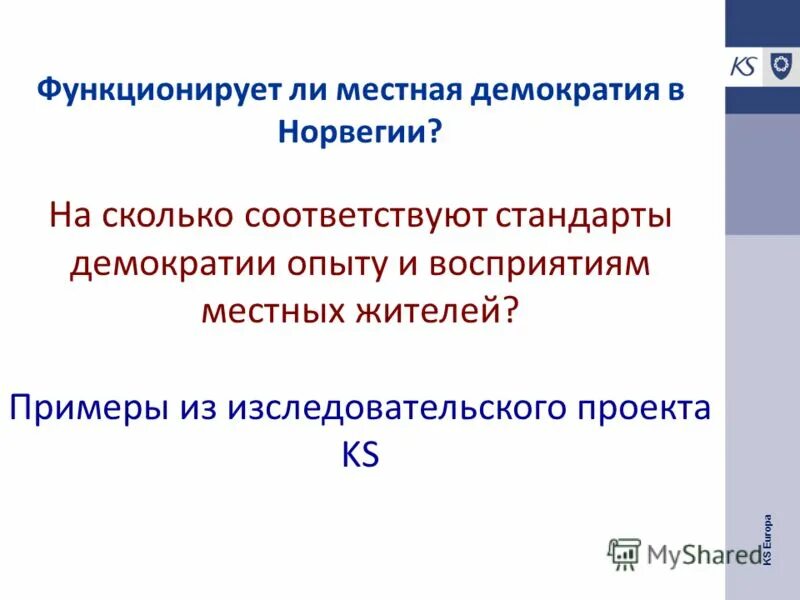 KS

Функционирует ли местная демократия в Норвегии?

На сколько соответствуют стандарты демократии опыту и восприятиям местных жителей?

Примеры из исследовательского проекта KS

MyShared

KS Europa